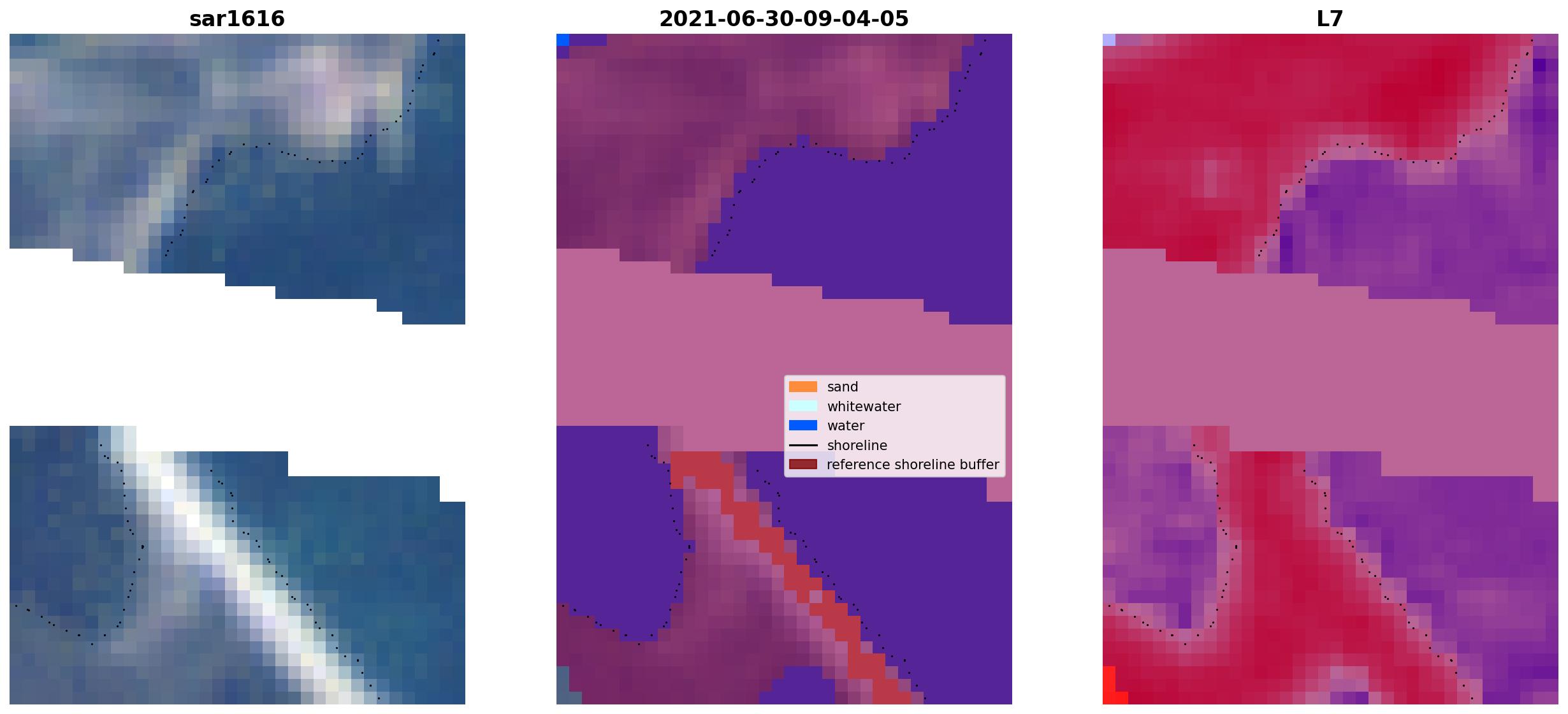 sar1616

2021-06-30-09-04-05

sand
whitewater
water
shoreline
reference shoreline buffer

L7